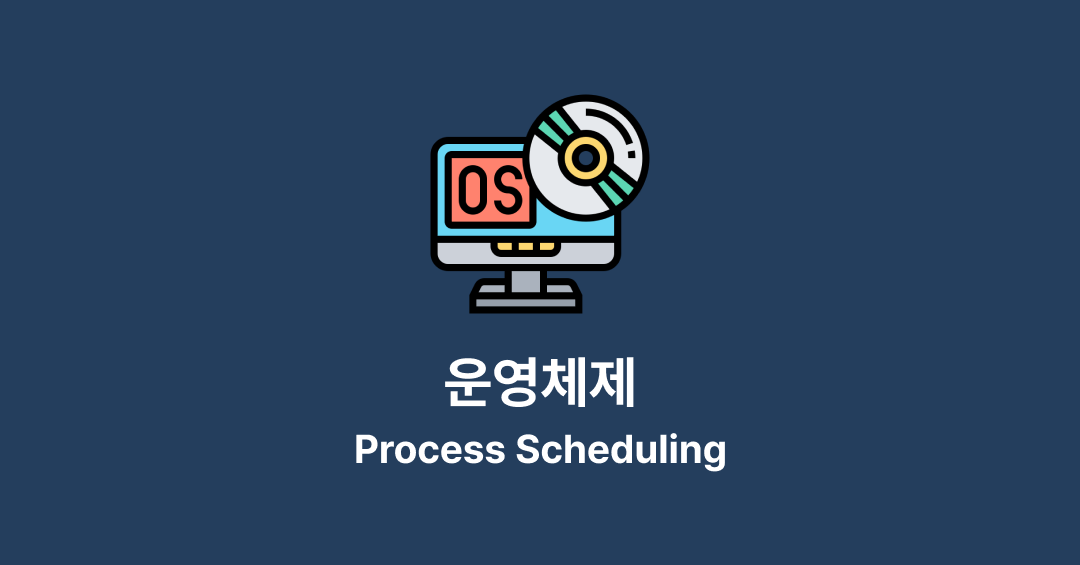 OS

운영체제

Process Scheduling